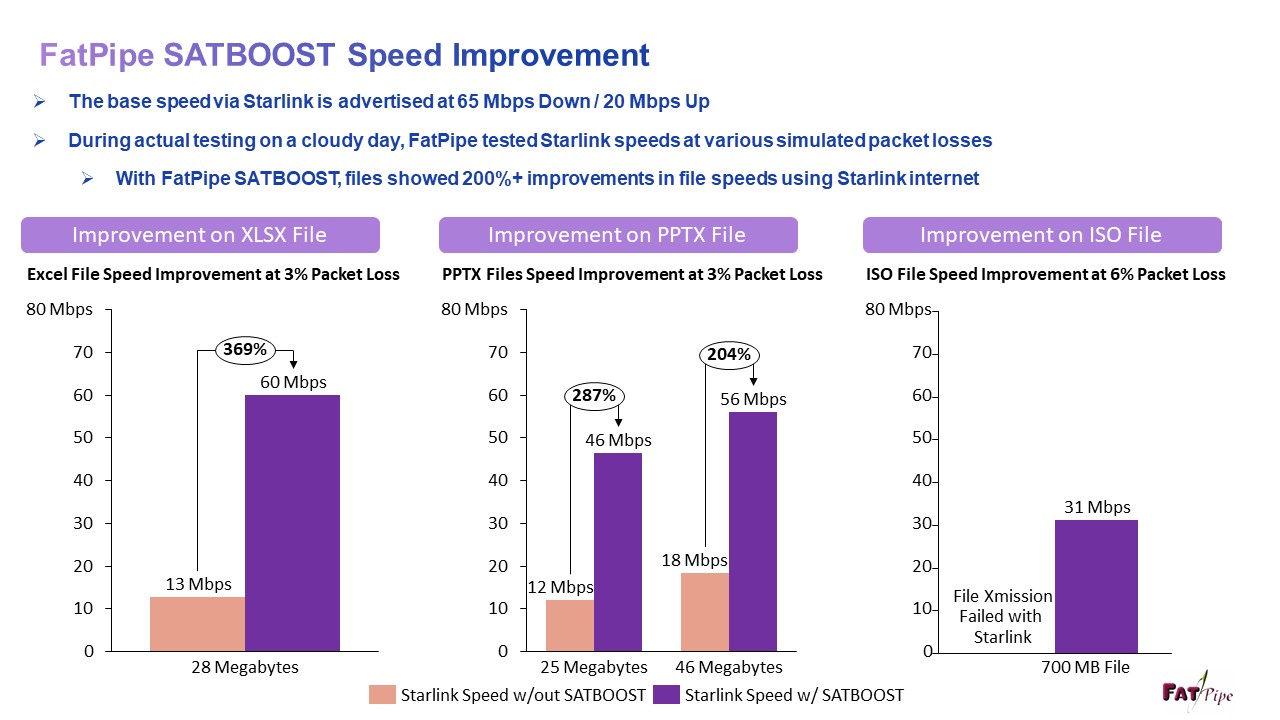 FatPipe SATBOOST Speed Improvement

➢ The base speed via Starlink is advertised at 65 Mbps Down / 20 Mbps Up

➢ During actual testing on a cloudy day, FatPipe tested Starlink speeds at various simulated packet losses

➢ With FatPipe SATBOOST, files showed 200%+ improvements in file speeds using Starlink internet

Improvement on XLSX File

Excel File Speed Improvement at 3% Packet Loss

80 Mbps
70
60
50
40
30
20
10
0

369%
60 Mbps
13 Mbps
28 Megabytes

Improvement on PPTX File

PPTX Files Speed Improvement at 3% Packet Loss

80 Mbps
70
60
50
40
30
20
10
0

287%
46 Mbps
12 Mbps
204%
56 Mbps
18 Mbps
25 Megabytes
46 Megabytes

Improvement on ISO File

ISO File Speed Improvement at 6% Packet Loss

80 Mbps
70
60
50
40
30
20
10
0

31 Mbps
File Xmission Failed with Starlink
700 MB File

Starlink Speed w/out SATBOOST
Starlink Speed w/ SATBOOST

FATPipe